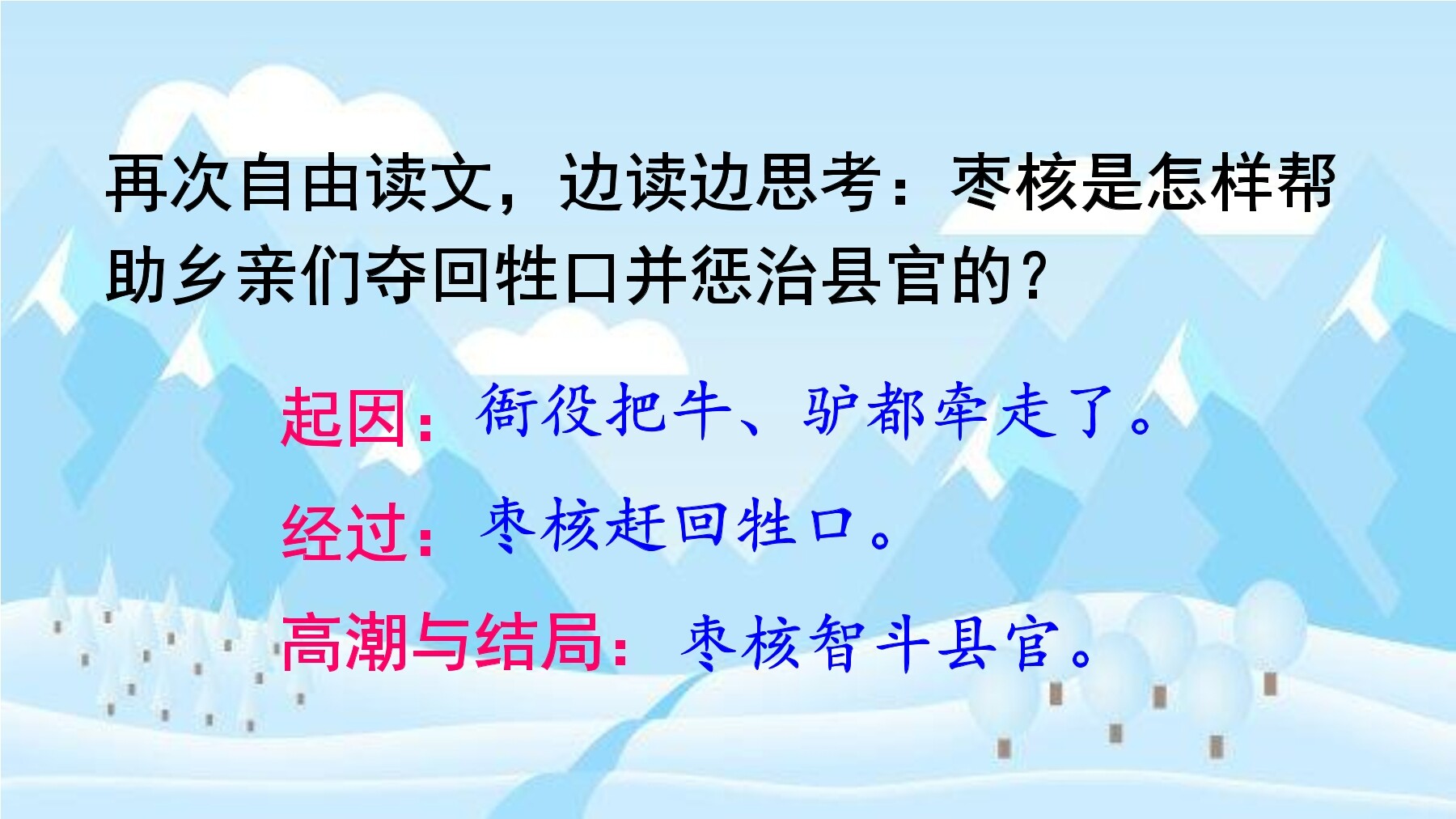 再次自由读文，边读边思考：枣核是怎样帮助乡亲们夺回牲口并惩治县官的？

起因：衙役把牛、驴都牵走了。

经过：枣核赶回牲口。

高潮与结局：枣核智斗县官。